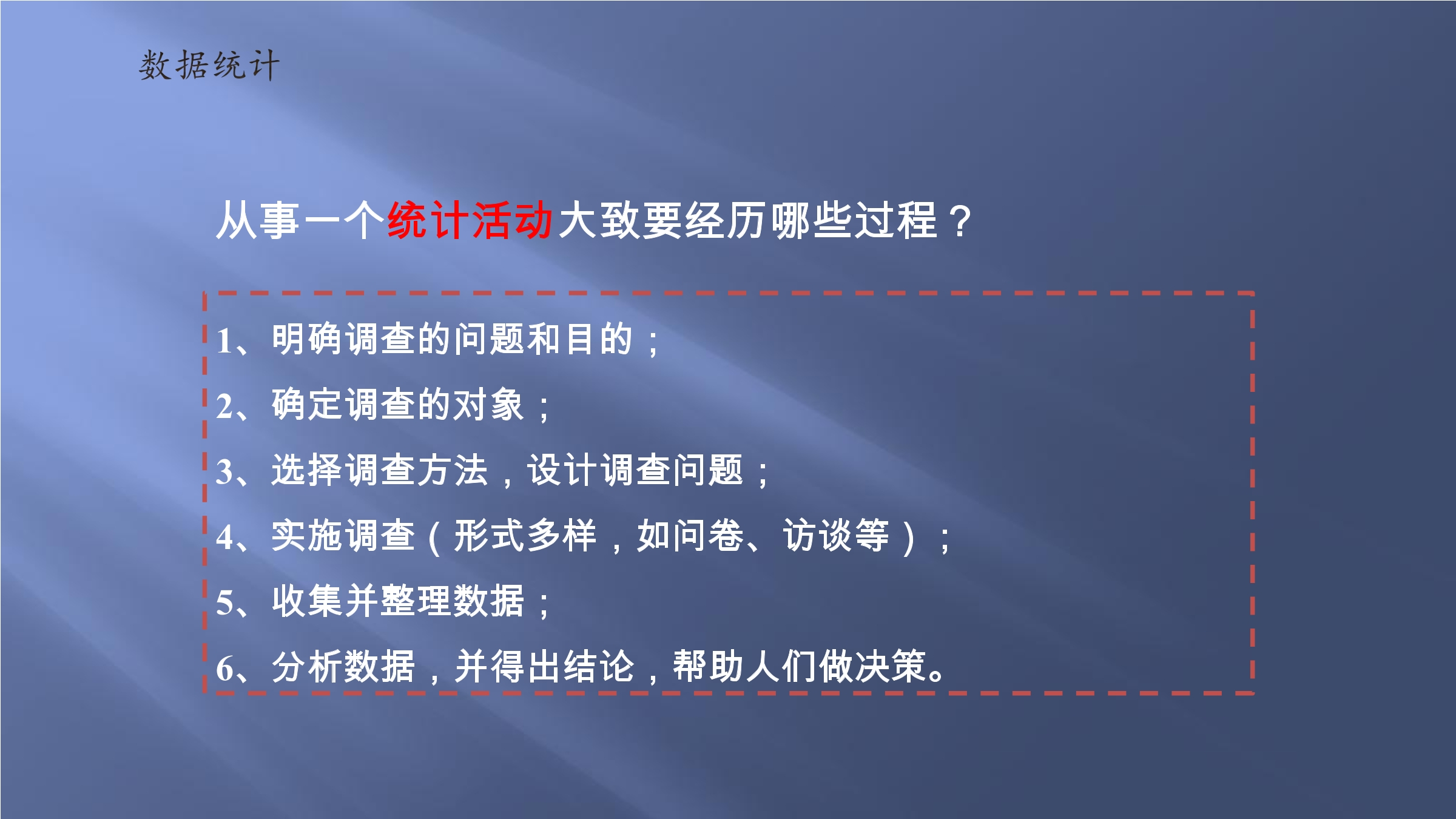 数据统计

从事一个统计活动大致要经历哪些过程？

1、明确调查的问题和目的；

2、确定调查的对象；

3、选择调查方法，设计调查问题；

4、实施调查（形式多样，如问卷、访谈等）；

5、收集并整理数据；

6、分析数据，并得出结论，帮助人们做决策。